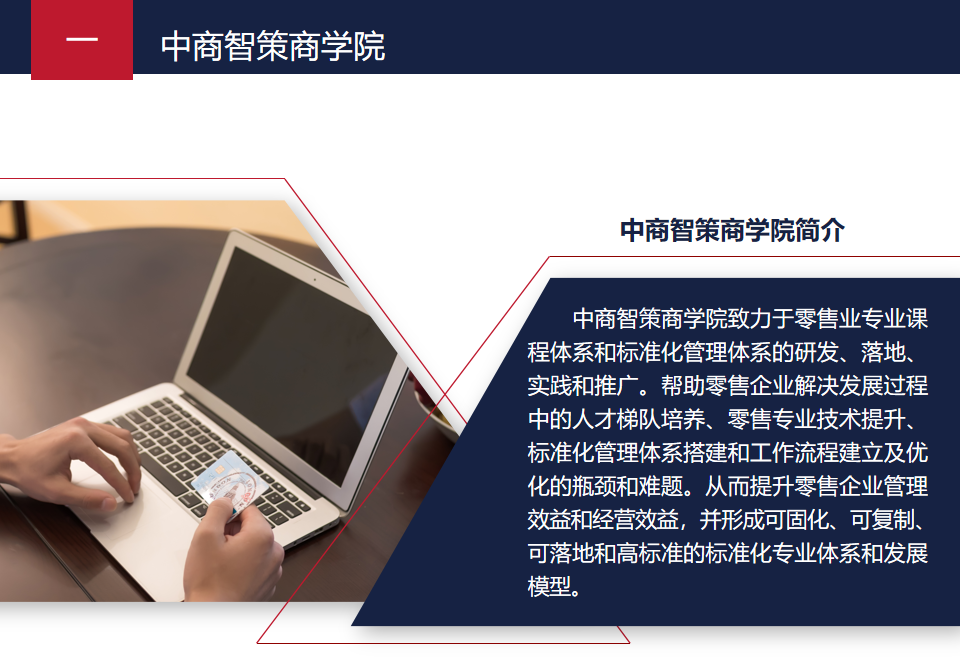 一

中商智策商学院

中商智策商学院简介

中商智策商学院致力于零售业专业课程体系和标准化管理体系的研发、落地、实践和推广。帮助零售企业解决发展过程中的人才梯队培养、零售专业技术提升、标准化管理体系搭建和工作流程建立及优化的瓶颈和难题。从而提升零售企业管理效益和经营效益，并形成可固化、可复制、可落地和高标准的标准化专业体系和发展模型。